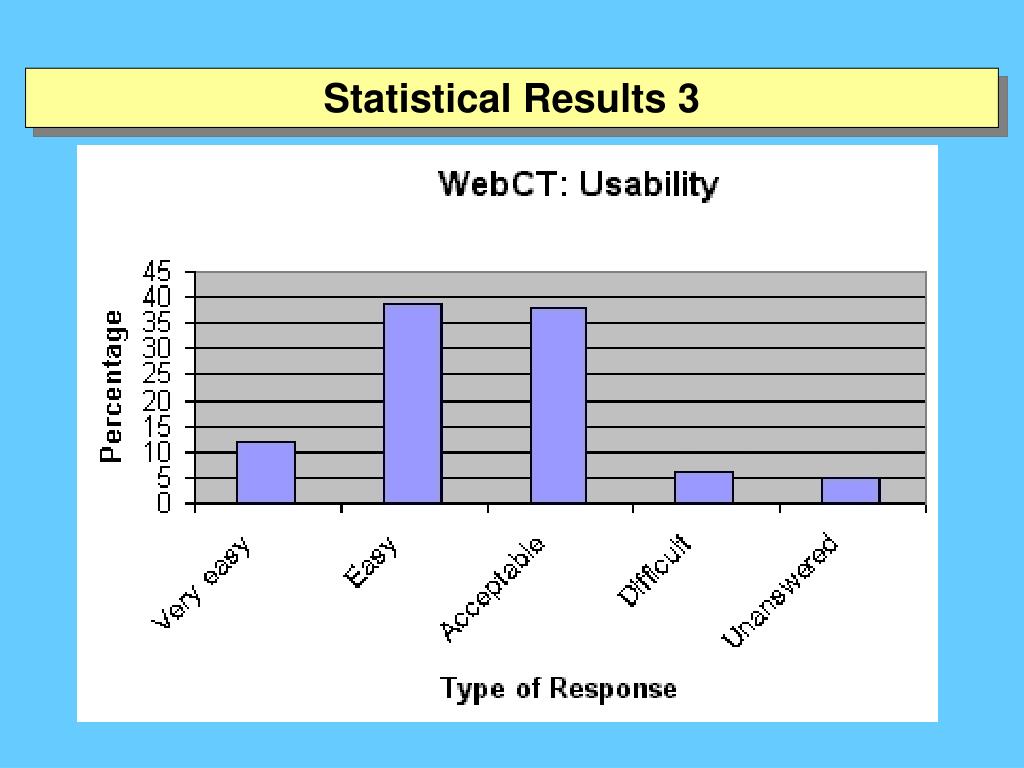 Statistical Results 3

WebCT: Usability

Percentage

45
40
35
30
25
20
15
10
5
0

Very easy
Easy
Acceptable
Difficult
Unanswered

Type of Response